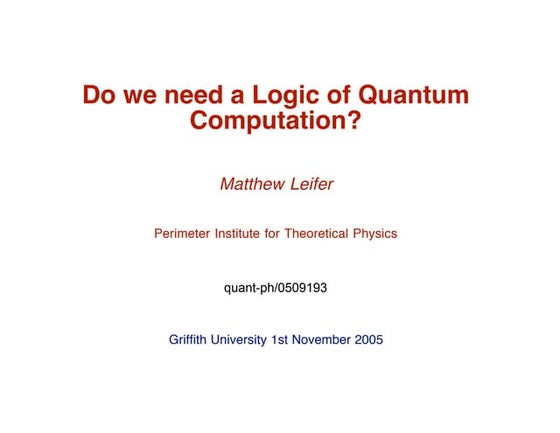 Do we need a Logic of Quantum Computation?

Matthew Leifer

Perimeter Institute for Theoretical Physics

quant-ph/0509193

Griffith University 1st November 2005